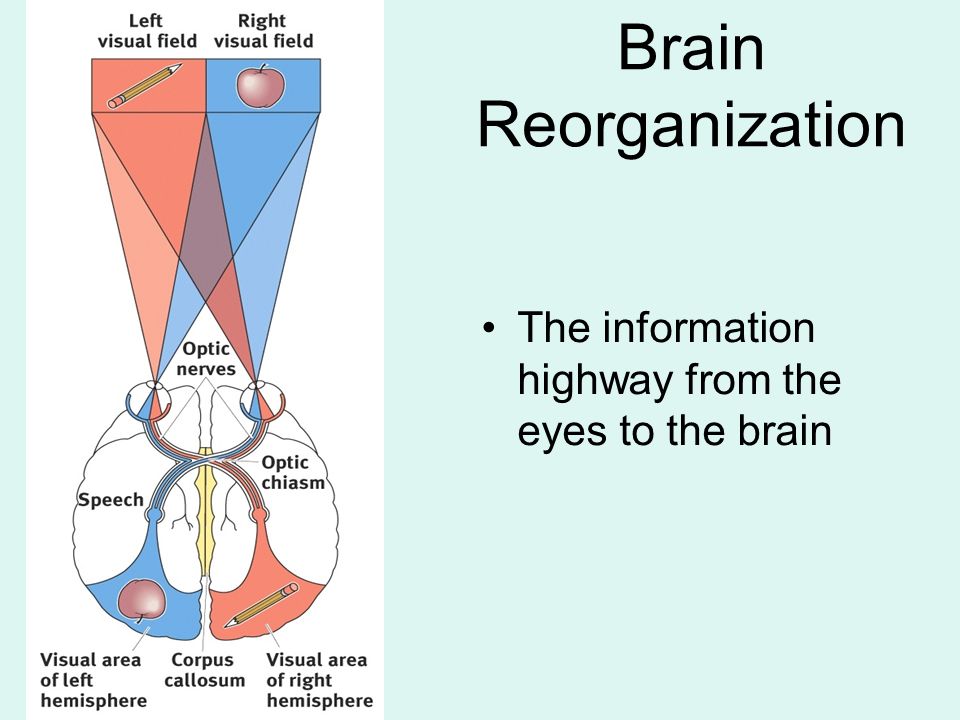 Left visual field

Right visual field

Optic nerves

Optic chiasm

Speech

Visual area of left hemisphere

Corpus callosum

Visual area of right hemisphere

Brain Reorganization

• The information highway from the eyes to the brain